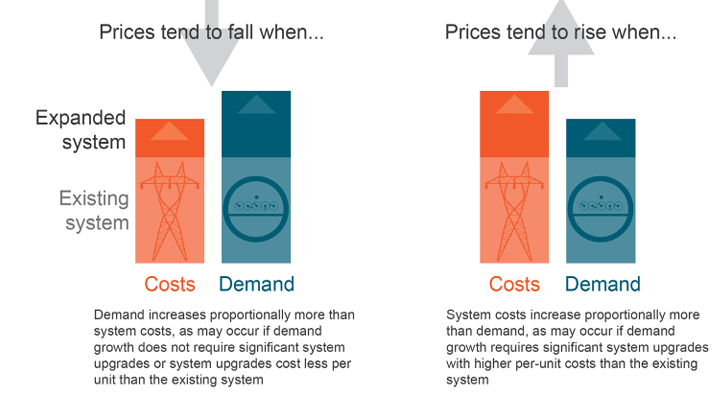 Prices tend to fall when...

Expanded system

Existing system

Costs Demand

Demand increases proportionally more than system costs, as may occur if demand growth does not require significant system upgrades or system upgrades cost less per unit than the existing system

Prices tend to rise when...

Costs Demand

System costs increase proportionally more than demand, as may occur if demand growth requires significant system upgrades with higher per-unit costs than the existing system